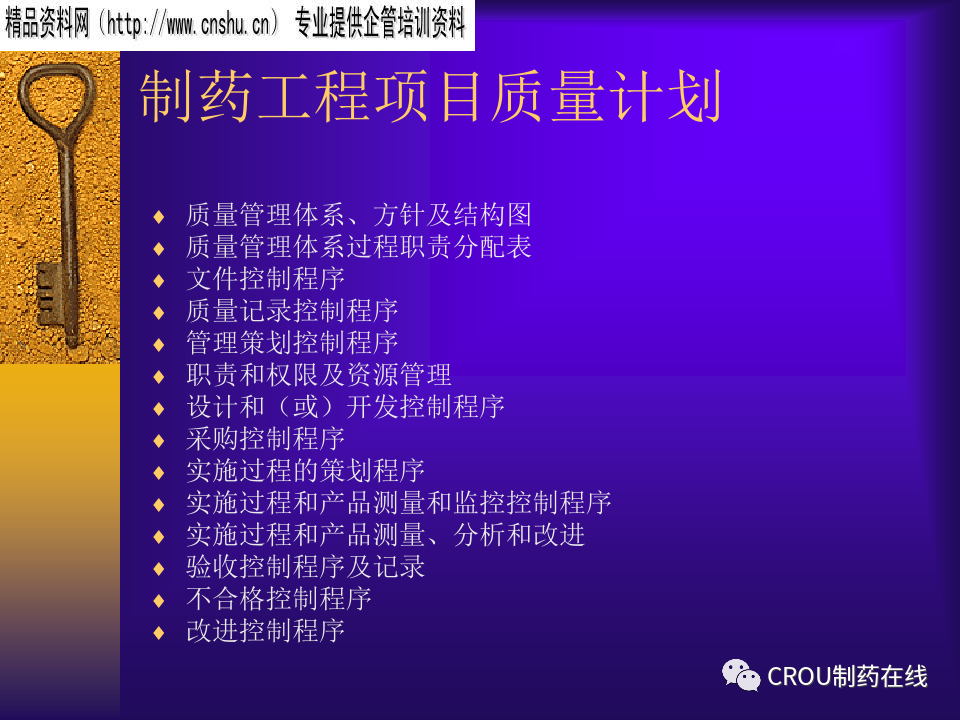 精品资料网（http://www.cnshu.cn） 专业提供企管培训资料

制药工程项目质量计划

♦ 质量管理体系、方针及结构图
♦ 质量管理体系过程职责分配表
♦ 文件控制程序
♦ 质量记录控制程序
♦ 管理策划控制程序
♦ 职责和权限及资源管理
♦ 设计和（或）开发控制程序
♦ 采购控制程序
♦ 实施过程的策划程序
♦ 实施过程和产品测量和监控控制程序
♦ 实施过程和产品测量、分析和改进
♦ 验收控制程序及记录
♦ 不合格控制程序
♦ 改进控制程序

CROU制药在线